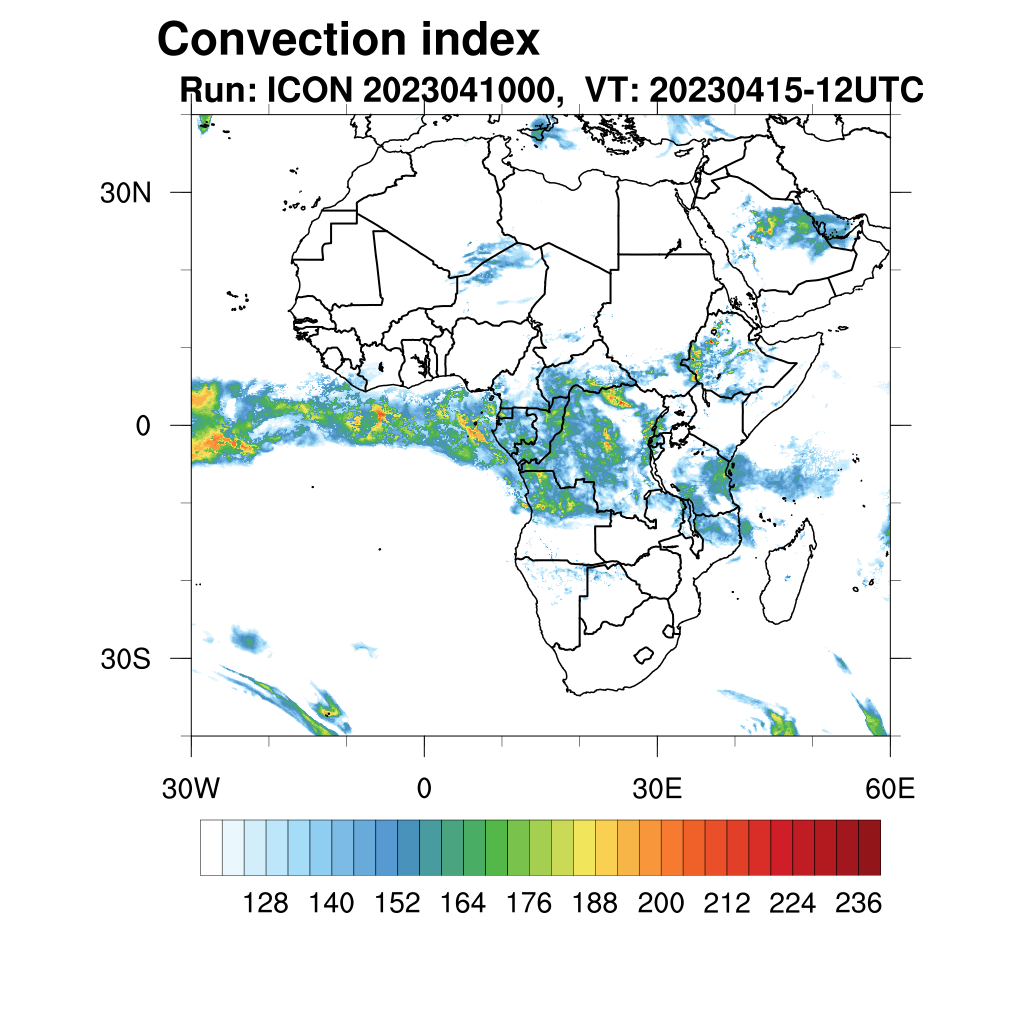 Convection index
Run: ICON 2023041000, VT: 20230415-12UTC

30N
0
30S

30W
0
30E
60E

128
140
152
164
176
188
200
212
224
236